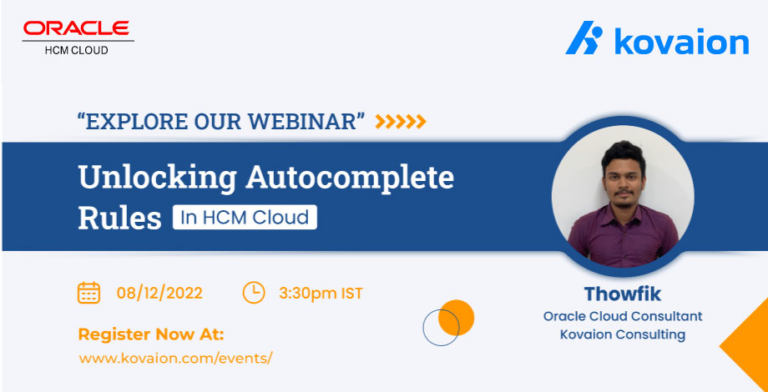 ORACLE
HCM CLOUD

kovaion

"EXPLORE OUR WEBINAR" >>>>>

Unlocking Autocomplete Rules In HCM Cloud

08/12/2022 3:30pm IST

Register Now At:
www.kovaion.com/events/

Thowfik
Oracle Cloud Consultant
Kovaion Consulting